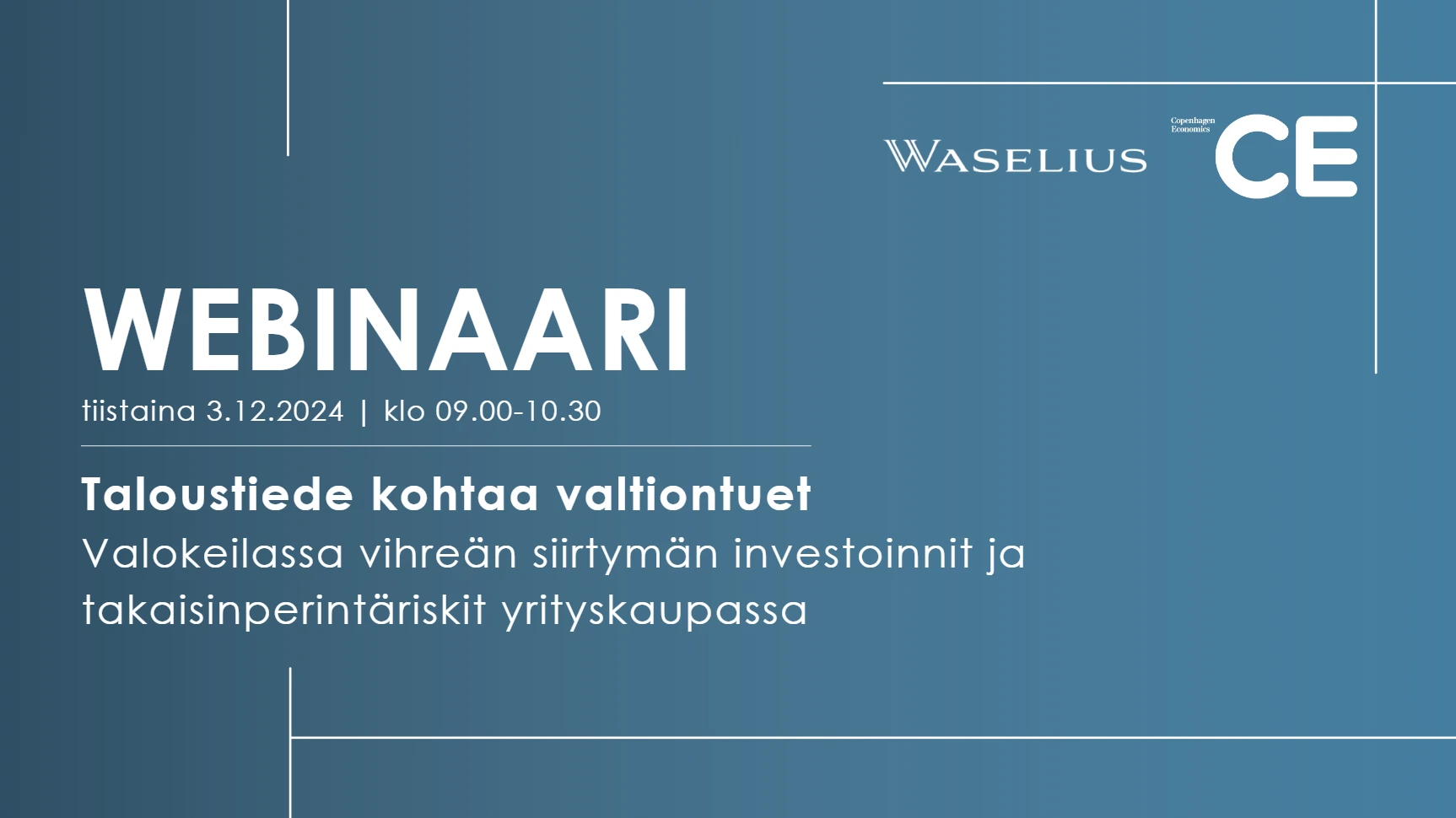 WASELIUS

Copenhagen Economics
CE

WEBINAARI
tiistaina 3.12.2024 | klo 09.00-10.30

Taloustiede kohtaa valtiontuet
Valokeilassa vihreän siirtymän investoinnit ja takaisinperintäriskit yrityskaupassa